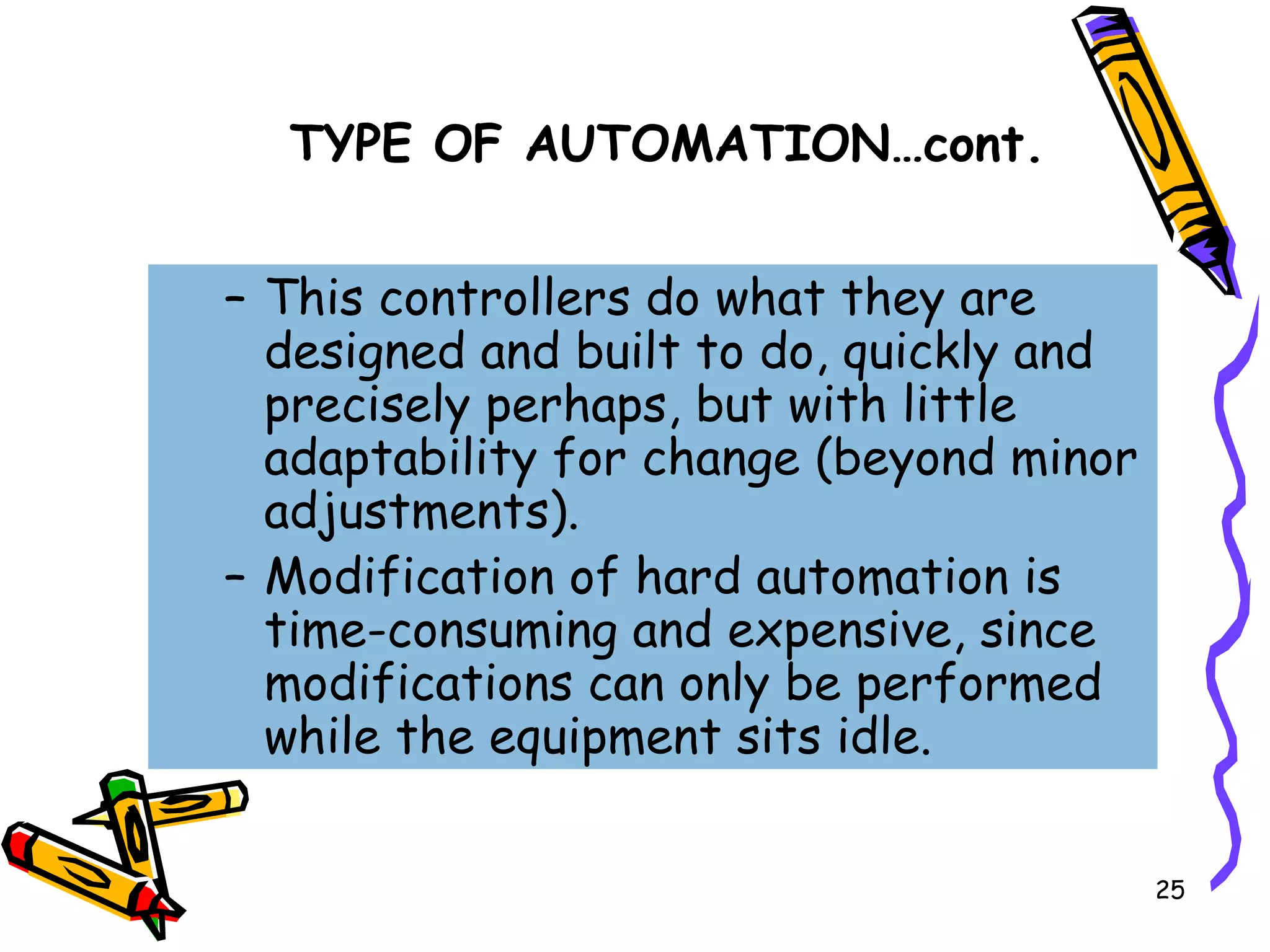 TYPE OF AUTOMATION…cont.

– This controllers do what they are designed and built to do, quickly and precisely perhaps, but with little adaptability for change (beyond minor adjustments).

– Modification of hard automation is time-consuming and expensive, since modifications can only be performed while the equipment sits idle.

25